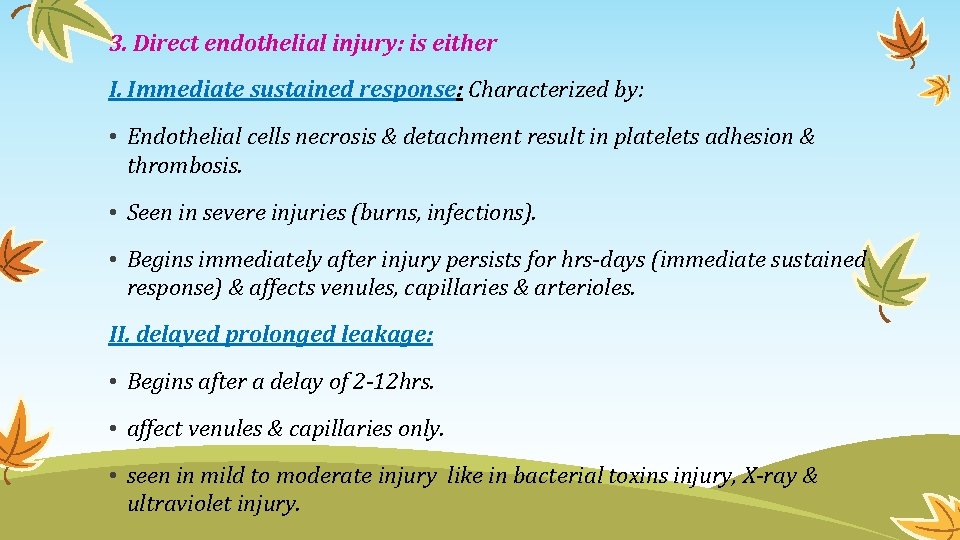 3. Direct endothelial injury: is either

I. Immediate sustained response: Characterized by:

• Endothelial cells necrosis & detachment result in platelets adhesion & thrombosis.

• Seen in severe injuries (burns, infections).

• Begins immediately after injury persists for hrs-days (immediate sustained response) & affects venules, capillaries & arterioles.

II. delayed prolonged leakage:

• Begins after a delay of 2-12hrs.

• affect venules & capillaries only.

• seen in mild to moderate injury like in bacterial toxins injury, X-ray & ultraviolet injury.